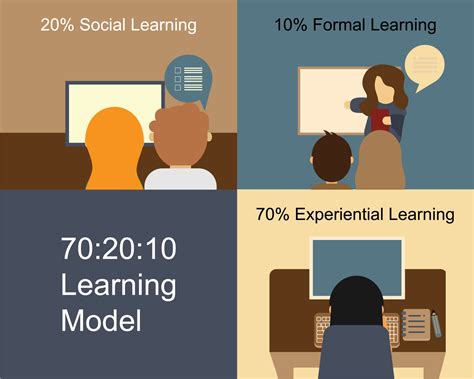 20% Social Learning

10% Formal Learning

70:20:10 Learning Model

70% Experiential Learning